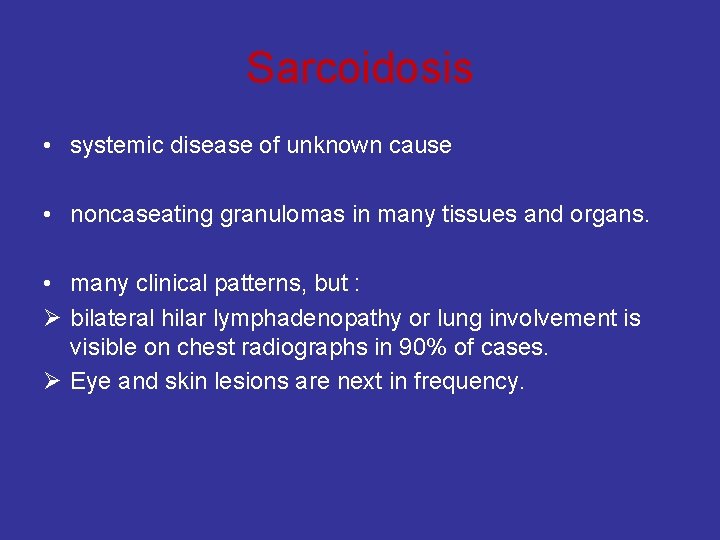 Sarcoidosis

• systemic disease of unknown cause

• noncaseating granulomas in many tissues and organs.

• many clinical patterns, but :
➢ bilateral hilar lymphadenopathy or lung involvement is visible on chest radiographs in 90% of cases.
➢ Eye and skin lesions are next in frequency.